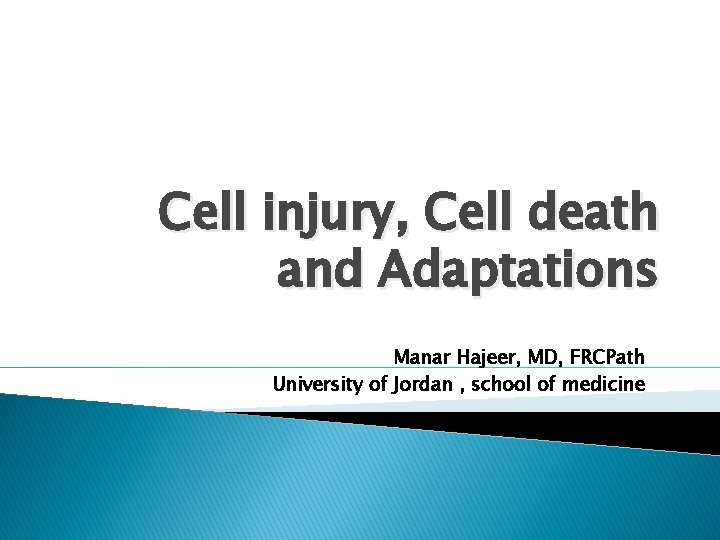 Cell injury, Cell death and Adaptations

Manar Hajeer, MD, FRCPath
University of Jordan , school of medicine